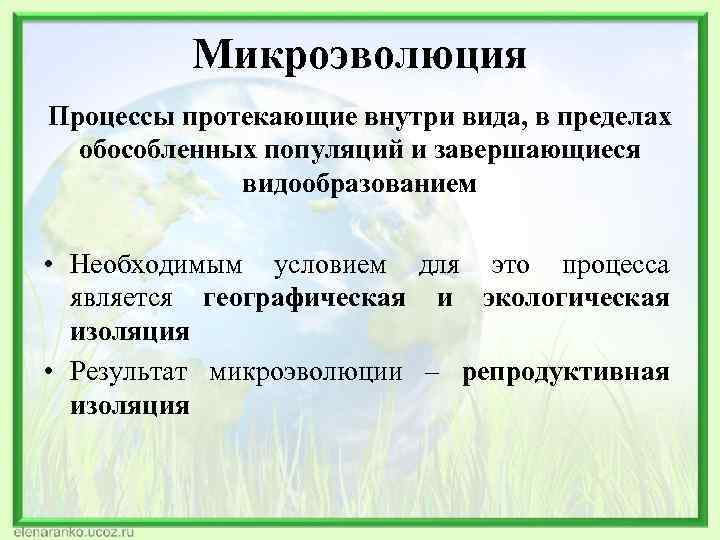 Микроэволюция

Процессы протекающие внутри вида, в пределах обособленных популяций и завершающиеся видообразованием

• Необходимым условием для это процесса является географическая и экологическая изоляция
• Результат микроэволюции – репродуктивная изоляция

elenaranko.ucoz.ru